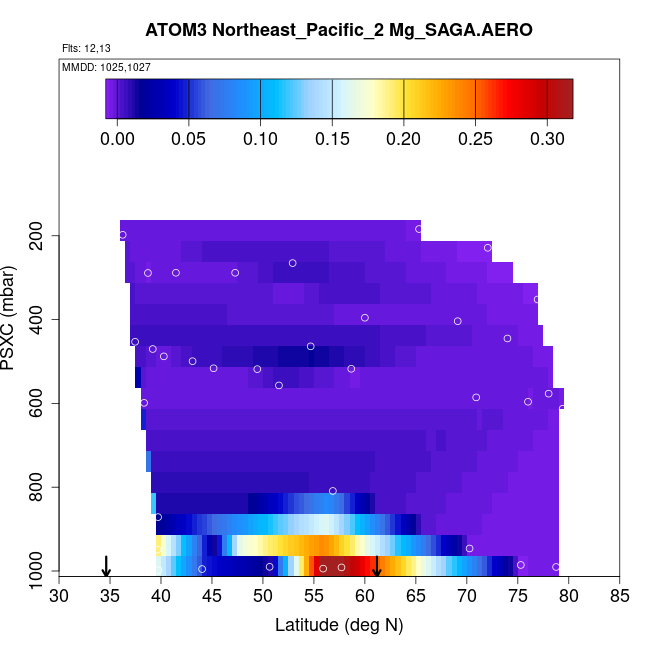 ATOM3 Northeast_Pacific_2 Mg_SAGA.AERO

Flts: 12,13

MMDD: 1025,1027

0.00 0.05 0.10 0.15 0.20 0.25 0.30

PSXC (mbar)

200
400
600
800
1000

30 35 40 45 50 55 60 65 70 75 80 85

Latitude (deg N)